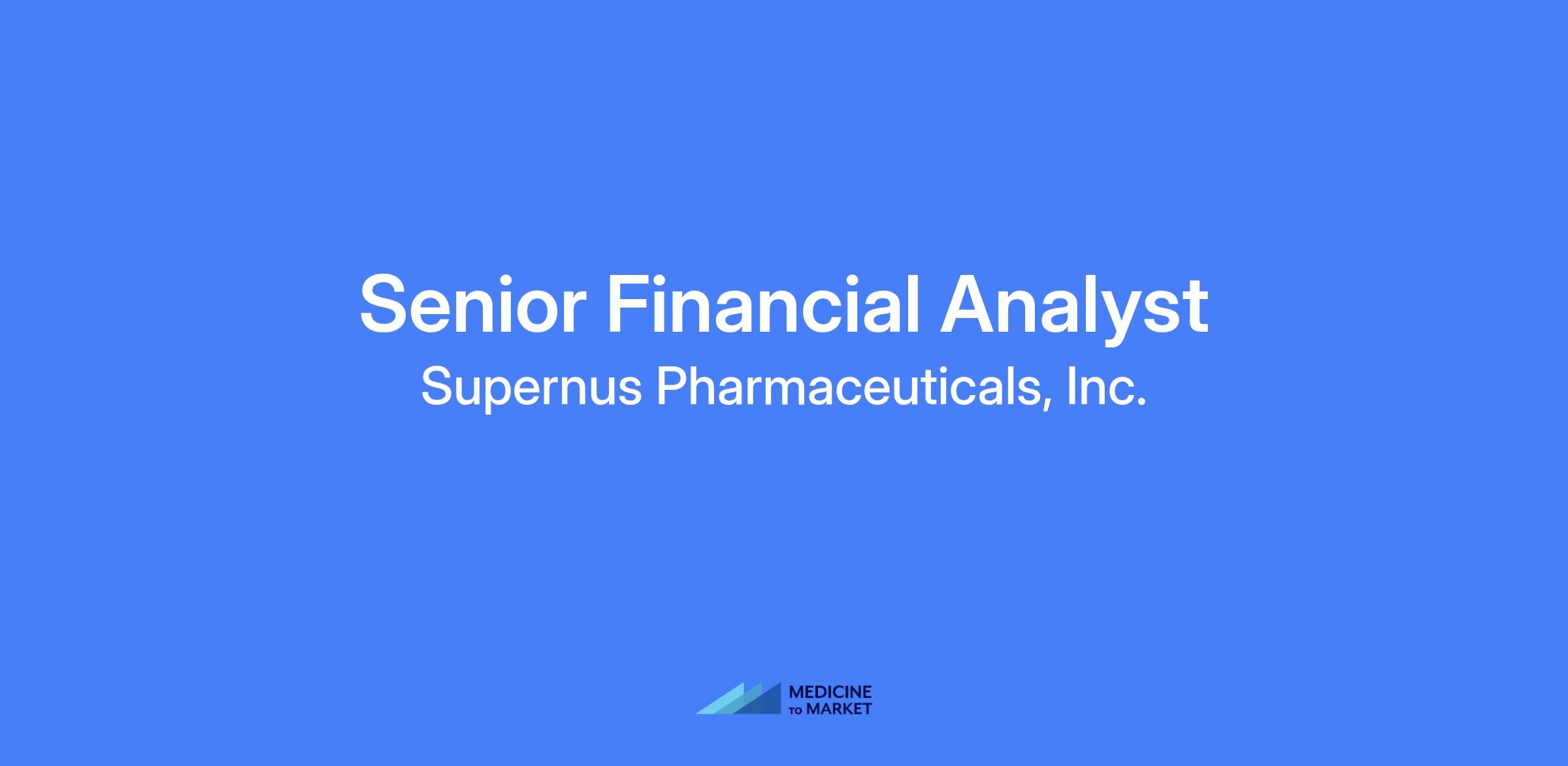 Senior Financial Analyst
Supernus Pharmaceuticals, Inc.

MEDICINE
TO MARKET